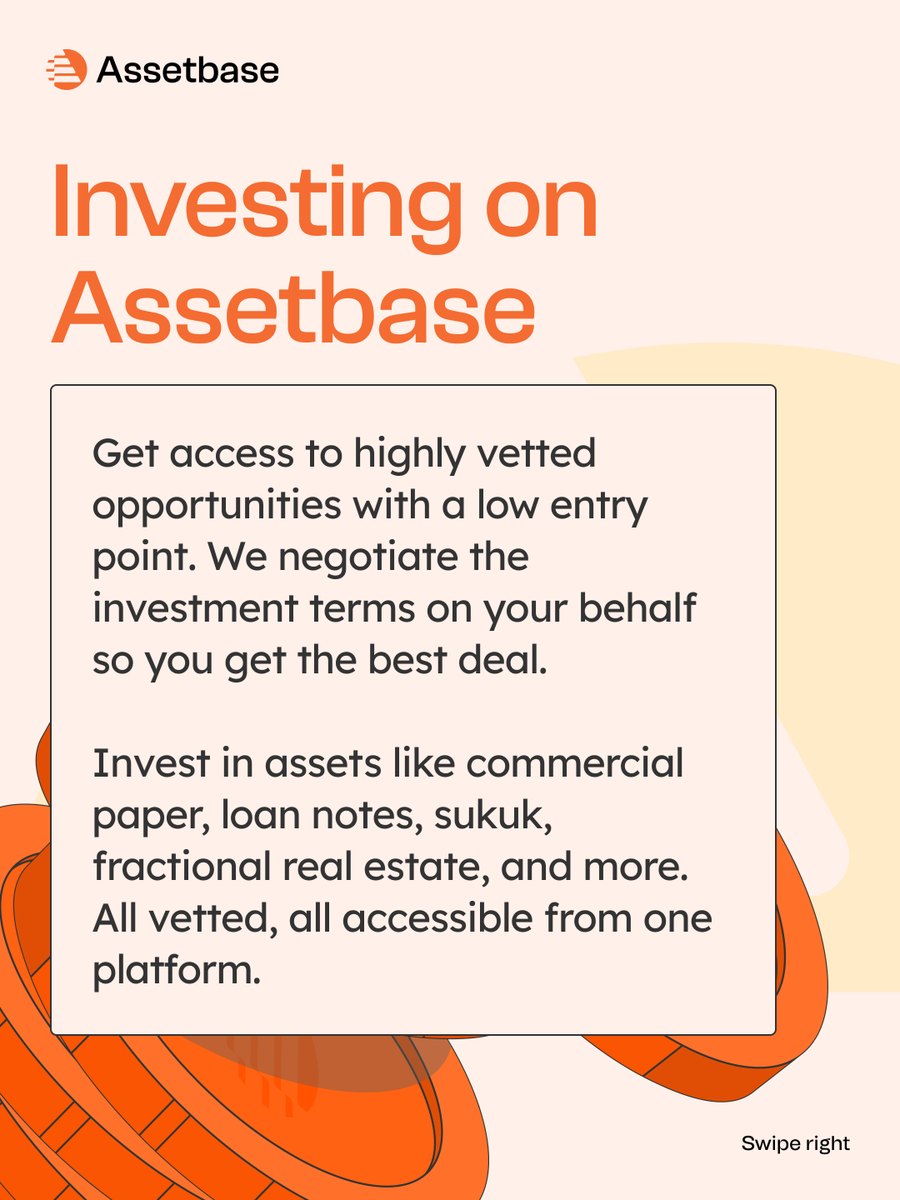 Assetbase

Investing on Assetbase

Get access to highly vetted opportunities with a low entry point. We negotiate the investment terms on your behalf so you get the best deal.

Invest in assets like commercial paper, loan notes, sukuk, fractional real estate, and more. All vetted, all accessible from one platform.

Swipe right